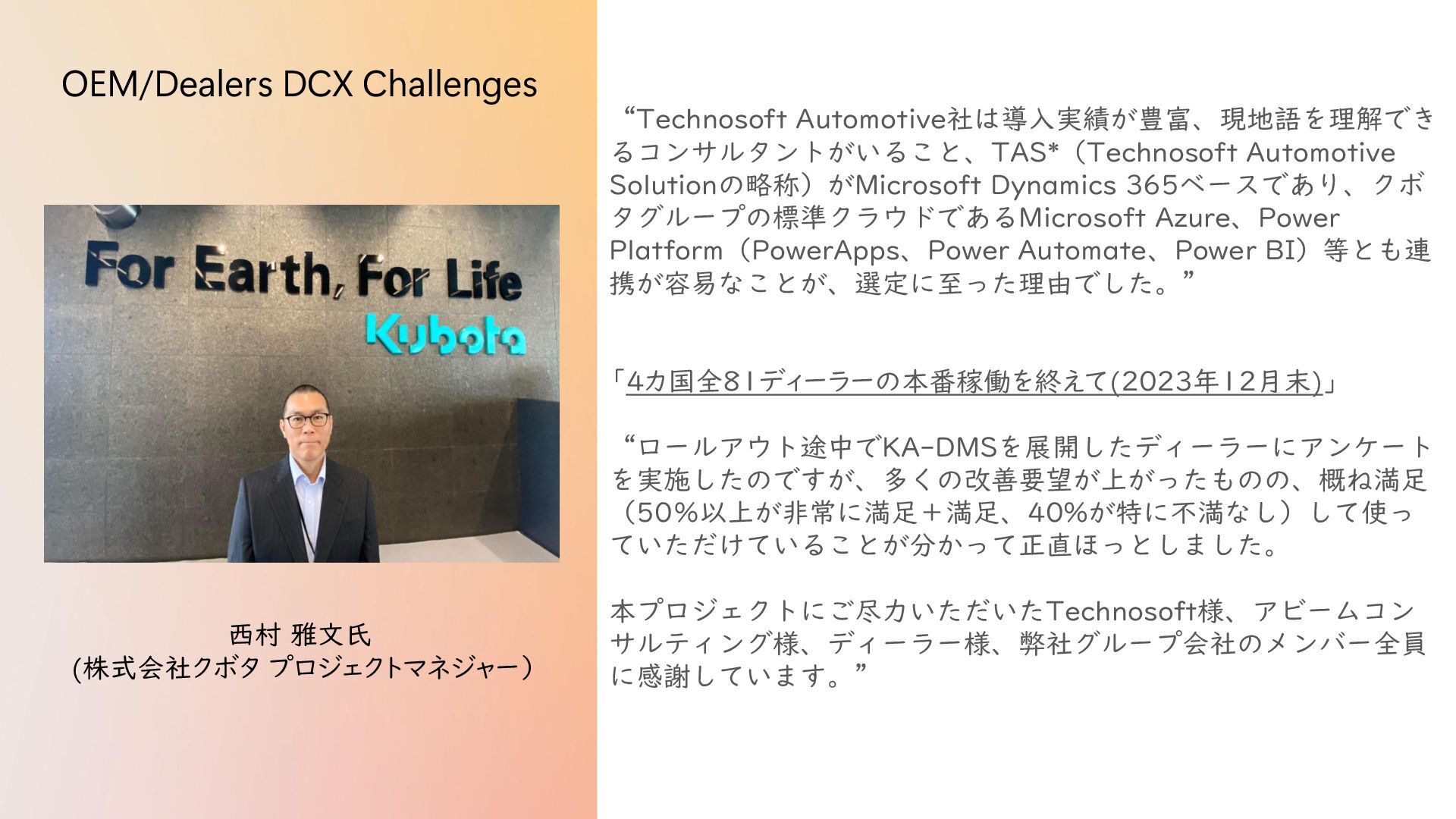 OEM/Dealers DCX Challenges

For Earth, For Life
Kubota

西村 雅文氏
(株式会社クボタ プロジェクトマネジャー）

“Technosoft Automotive社は導入実績が豊富、現地語を理解できるコンサルタントがいること、TAS*（Technosoft Automotive Solutionの略称）がMicrosoft Dynamics 365ベースであり、クボタグループの標準クラウドであるMicrosoft Azure、Power Platform（PowerApps、Power Automate、Power BI）等とも連携が容易なことが、選定に至った理由でした。”

「4カ国全81ディーラーの本番稼働を終えて(2023年12月末)」

“ロールアウト途中でKA-DMSを展開したディーラーにアンケートを実施したのですが、多くの改善要望が上がったものの、概ね満足（50%以上が非常に満足＋満足、40%が特に不満なし）して使っていただけていることが分かって正直ほっとしました。

本プロジェクトにご尽力いただいたTechnosoft様、アビームコンサルティング様、ディーラー様、弊社グループ会社のメンバー全員に感謝しています。”